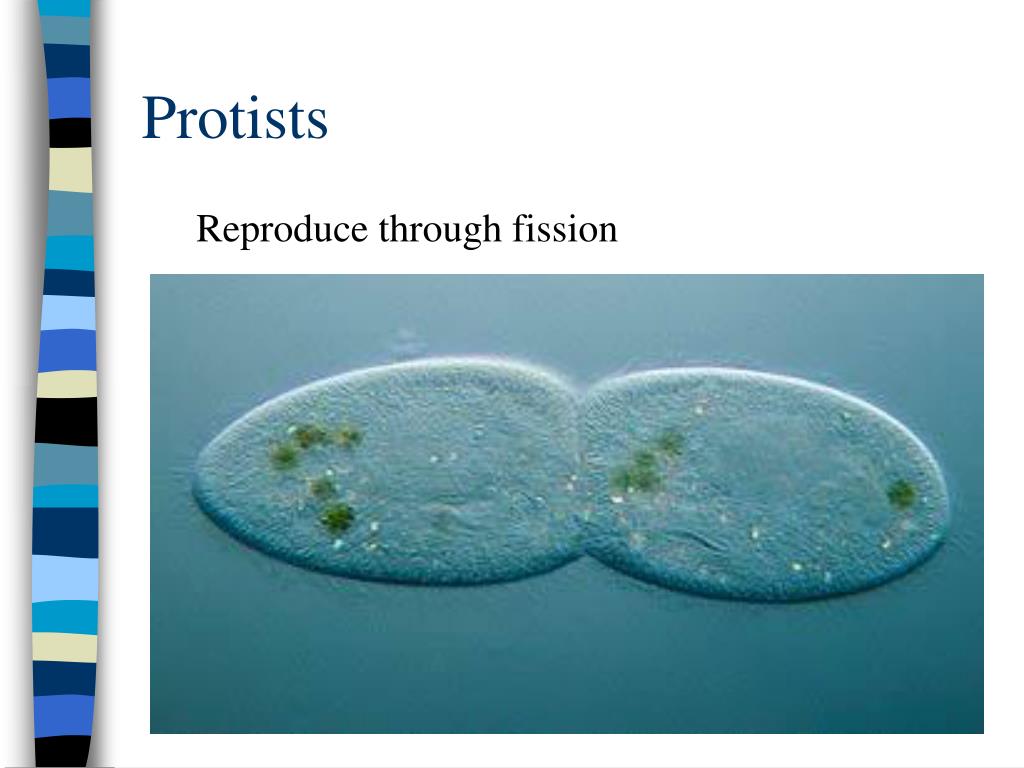 Protists

Reproduce through fission